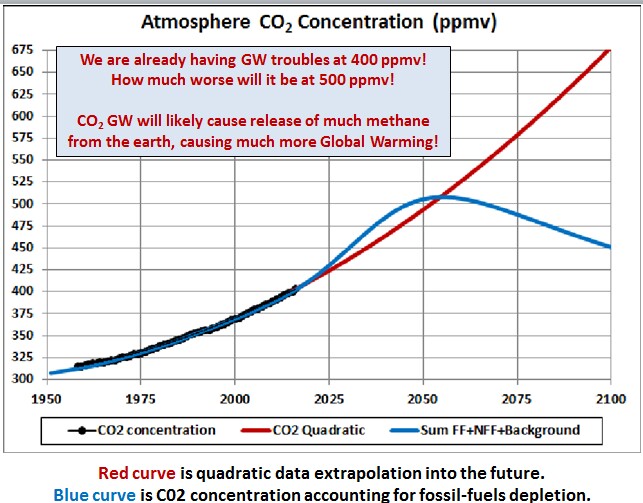 Atmosphere $CO_2$ Concentration (ppmv)

We are already having GW troubles at 400 ppmv!
How much worse will it be at 500 ppmv!

$CO_2$ GW will likely cause release of much methane from the earth, causing much more Global Warming!

675
650
625
600
575
550
525
500
475
450
425
400
375
350
325
300

1950
1975
2000
2025
2050
2075
2100

CO2 concentration
CO2 Quadratic
Sum FF+NFF+Background

Red curve is quadratic data extrapolation into the future.
Blue curve is C02 concentration accounting for fossil-fuels depletion.